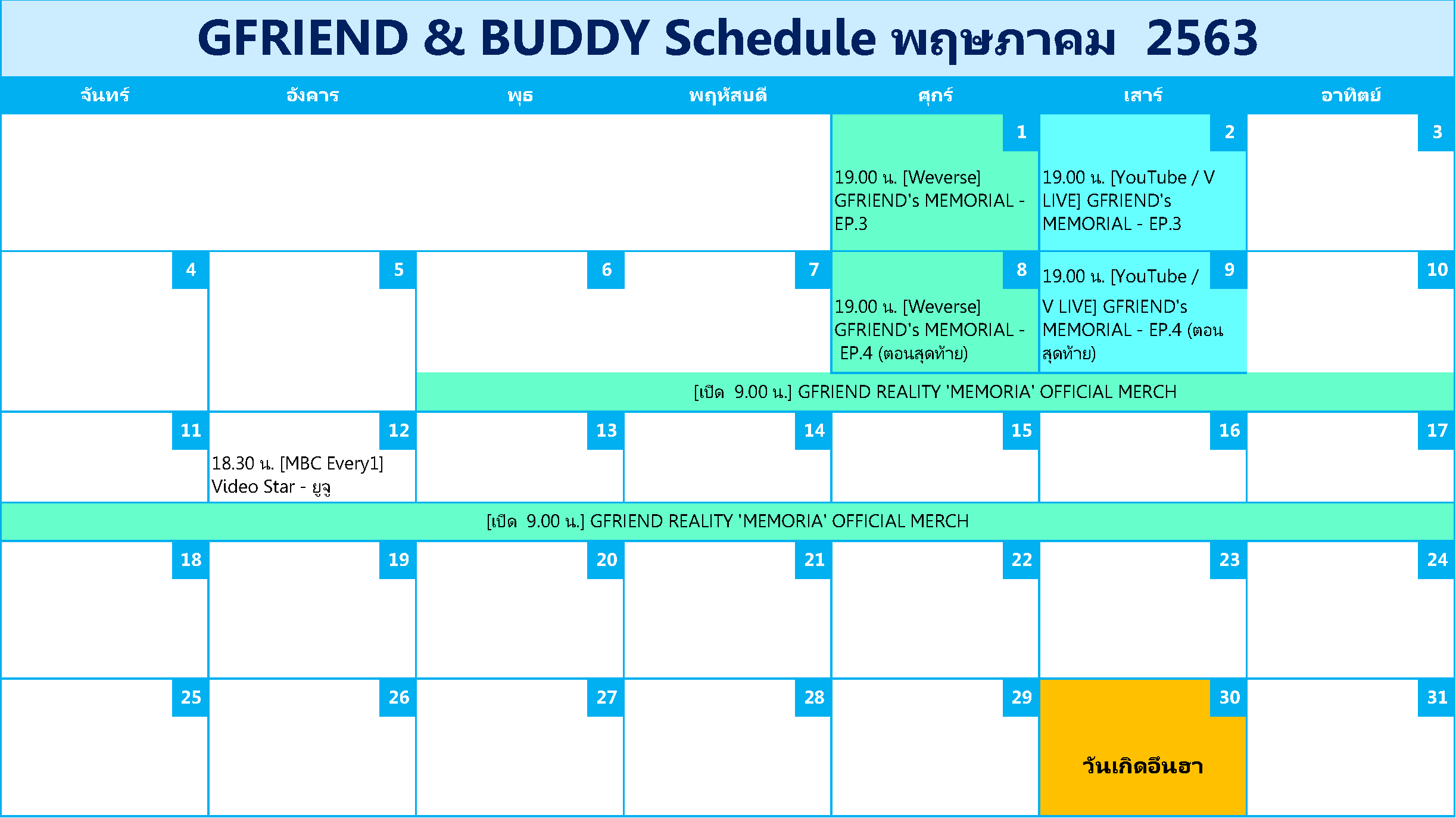 GFRIEND & BUDDY Schedule พฤษภาคม 2563

| จันทร์ | อังคาร | พุธ | พฤหัสบดี | ศุกร์ | เสาร์ | อาทิตย์ |
|---|---|---|---|---|---|---|
| | | | | 1 19.00 น. [Weverse] GFRIEND's MEMORIAL - EP.3 | 2 19.00 น. [YouTube / V LIVE] GFRIEND's MEMORIAL - EP.3 | 3 |
| 4 | 5 | 6 | 7 | 8 19.00 น. [Weverse] GFRIEND's MEMORIAL - EP.4 (ตอนสุดท้าย) | 9 19.00 น. [YouTube / V LIVE] GFRIEND's MEMORIAL - EP.4 (ตอนสุดท้าย) | 10 |
| | | [เปิด 9.00 น.] GFRIEND REALITY 'MEMORIA' OFFICIAL MERCH | | | | |
| 11 | 12 18.30 น. [MBC Every1] Video Star - ยูจู | 13 | 14 | 15 | 16 | 17 |
| [เปิด 9.00 น.] GFRIEND REALITY 'MEMORIA' OFFICIAL MERCH | | | | | | |
| 18 | 19 | 20 | 21 | 22 | 23 | 24 |
| 25 | 26 | 27 | 28 | 29 | 30 วันเกิดอึนฮา | 31 |